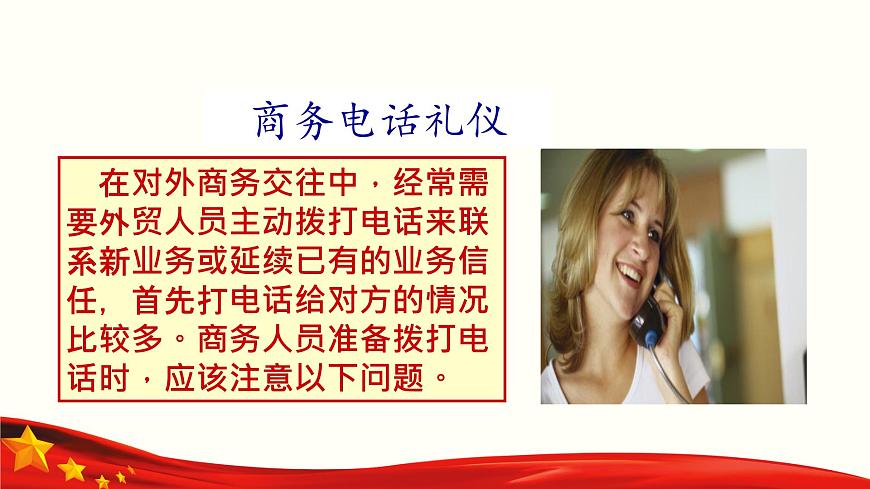 商务电话礼仪

在对外商务交往中，经常需要外贸人员主动拨打电话来联系新业务或延续已有的业务信任，首先打电话给对方的情况比较多。商务人员准备拨打电话时，应该注意以下问题。